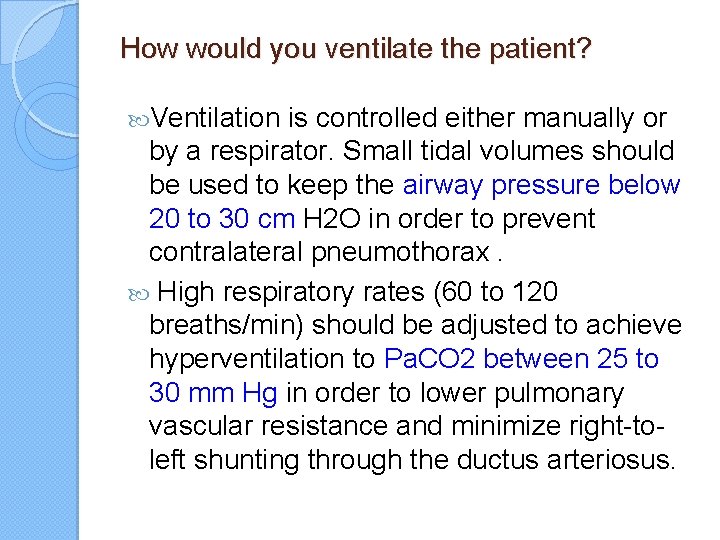 How would you ventilate the patient?

Ventilation is controlled either manually or by a respirator. Small tidal volumes should be used to keep the airway pressure below 20 to 30 cm H2O in order to prevent contralateral pneumothorax .

High respiratory rates (60 to 120 breaths/min) should be adjusted to achieve hyperventilation to PaCO2 between 25 to 30 mm Hg in order to lower pulmonary vascular resistance and minimize right-to-left shunting through the ductus arteriosus.